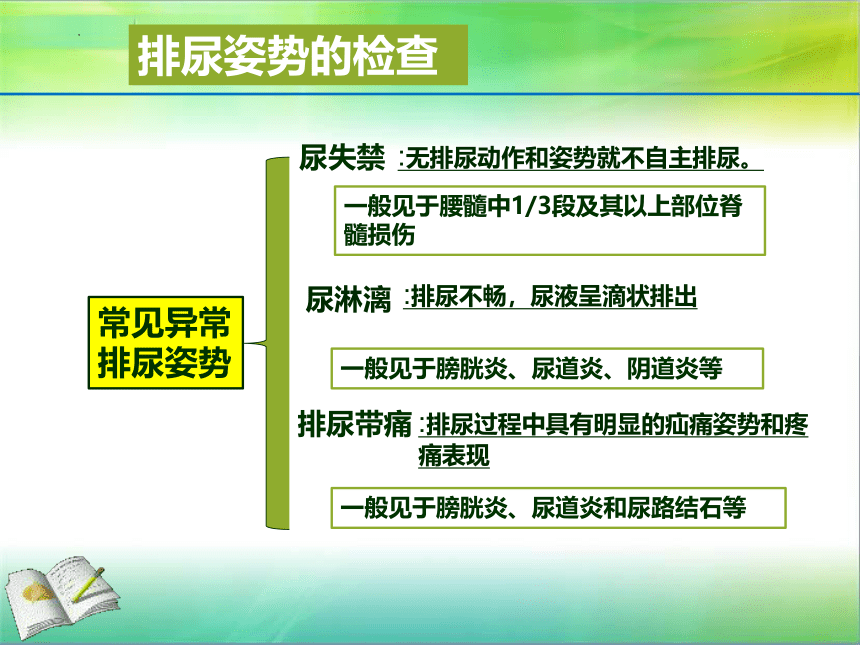 排尿姿势的检查

常见异常排尿姿势

尿失禁 :无排尿动作和姿势就不自主排尿。

一般见于腰髓中1/3段及其以上部位脊髓损伤

尿淋漓 :排尿不畅，尿液呈滴状排出

一般见于膀胱炎、尿道炎、阴道炎等

排尿带痛 :排尿过程中具有明显的疝痛姿势和疼痛表现

一般见于膀胱炎、尿道炎和尿路结石等